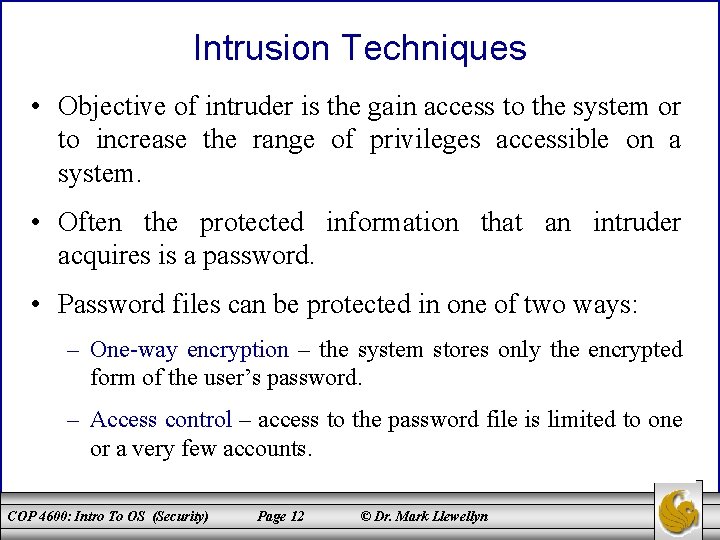 Intrusion Techniques

• Objective of intruder is the gain access to the system or to increase the range of privileges accessible on a system.

• Often the protected information that an intruder acquires is a password.

• Password files can be protected in one of two ways:

– One-way encryption – the system stores only the encrypted form of the user's password.

– Access control – access to the password file is limited to one or a very few accounts.

COP 4600: Intro To OS (Security) Page 12 © Dr. Mark Llewellyn